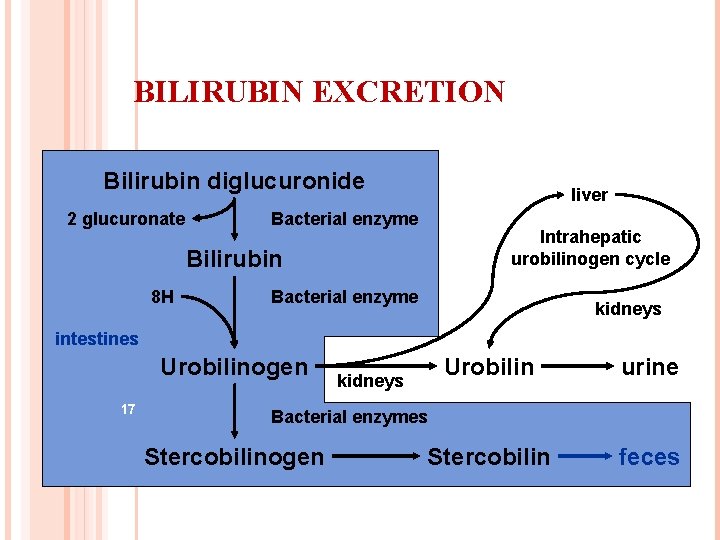 BILIRUBIN EXCRETION

Bilirubin diglucuronide

2 glucuronate

Bacterial enzyme

Bilirubin

8H

Bacterial enzyme

intestines

Urobilinogen

kidneys

Urobilin

urine

liver

Intrahepatic urobilinogen cycle

kidneys

17

Bacterial enzymes

Stercobilinogen

Stercobilin

feces